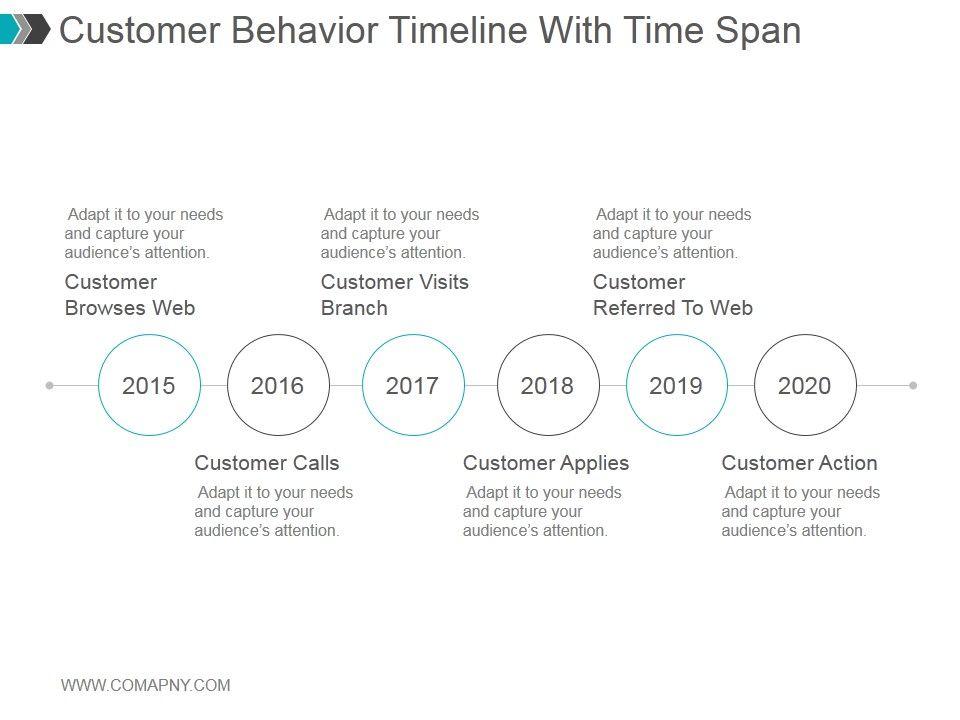 Customer Behavior Timeline With Time Span

Adapt it to your needs and capture your audience's attention.

Customer Browses Web

Adapt it to your needs and capture your audience's attention.

Customer Visits Branch

Adapt it to your needs and capture your audience's attention.

Customer Referred To Web

2015

2016

2017

2018

2019

2020

Customer Calls

Adapt it to your needs and capture your audience's attention.

Customer Applies

Adapt it to your needs and capture your audience's attention.

Customer Action

Adapt it to your needs and capture your audience's attention.

WWW.COMAPNY.COM